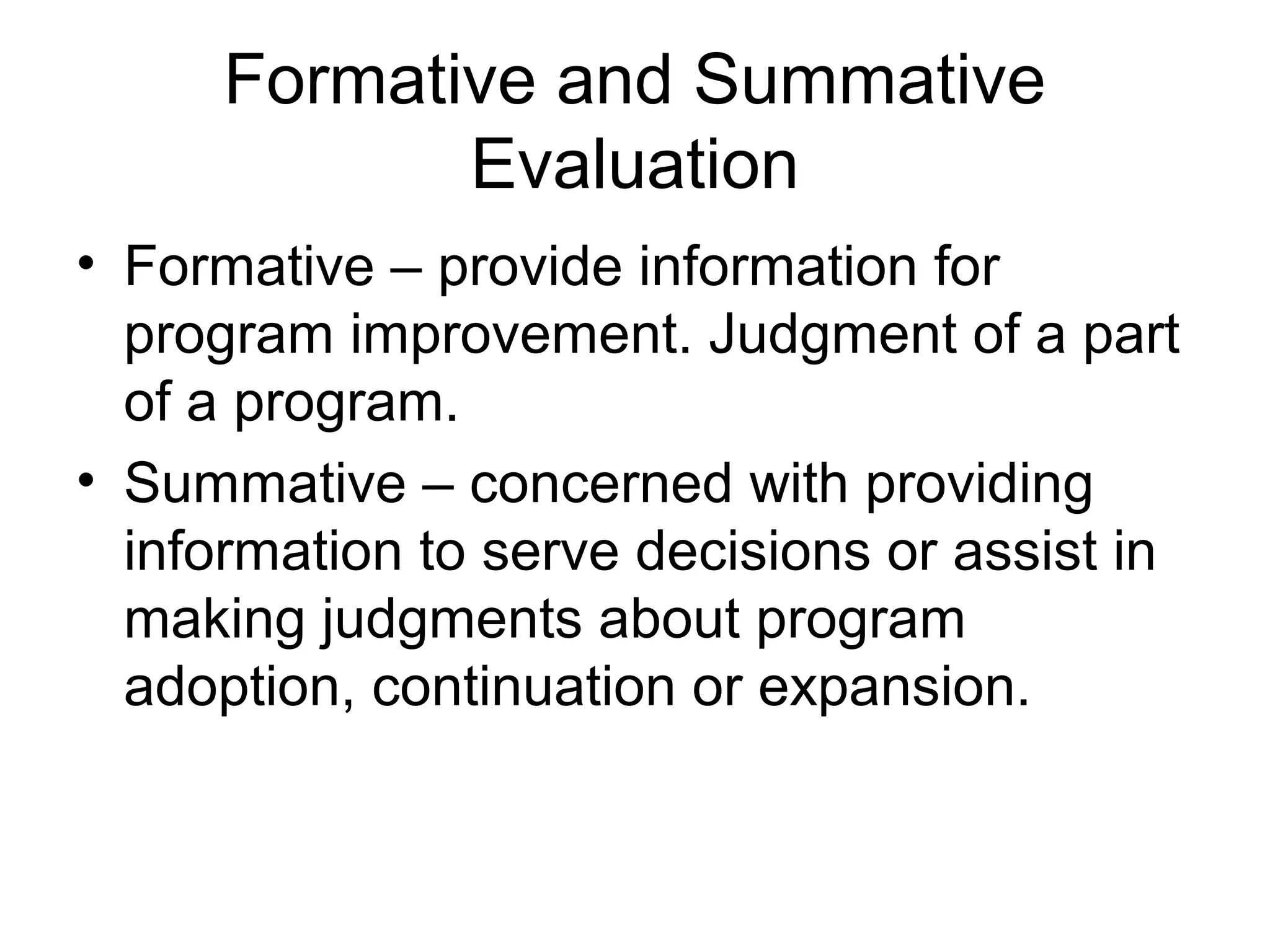 Formative and Summative Evaluation

• Formative – provide information for program improvement. Judgment of a part of a program.
• Summative – concerned with providing information to serve decisions or assist in making judgments about program adoption, continuation or expansion.